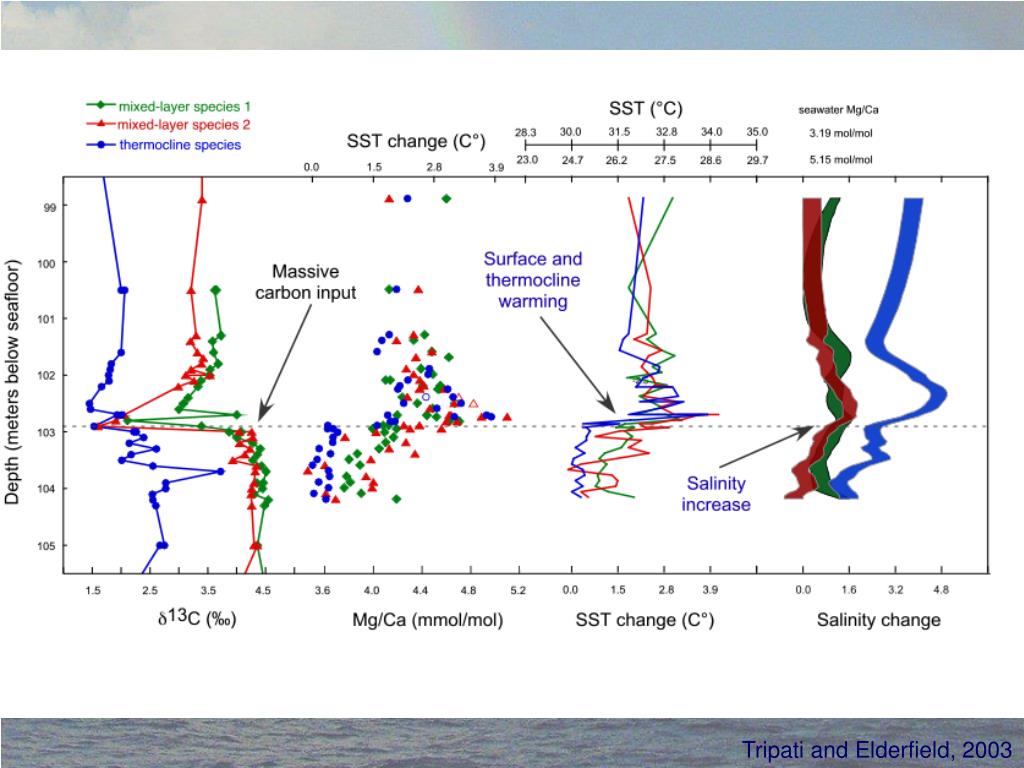 mixed-layer species 1
mixed-layer species 2
thermocline species

SST change (C°)
0.0 1.5 2.8 3.9

SST (°C)
28.3 30.0 31.5 32.8 34.0 35.0
23.0 24.7 26.2 27.5 28.6 29.7

seawater Mg/Ca
3.19 mol/mol
5.15 mol/mol

Depth (meters below seafloor)
99
100
101
102
103
104
105

Massive carbon input

Surface and thermocline warming

Salinity increase

1.5 2.5 3.5 4.5
$\delta^{13}C$ (‰)

3.6 4.0 4.4 4.8 5.2
Mg/Ca (mmol/mol)

0.0 1.5 2.8 3.9
SST change (C°)

0.0 1.6 3.2 4.8
Salinity change

Tripati and Elderfield, 2003